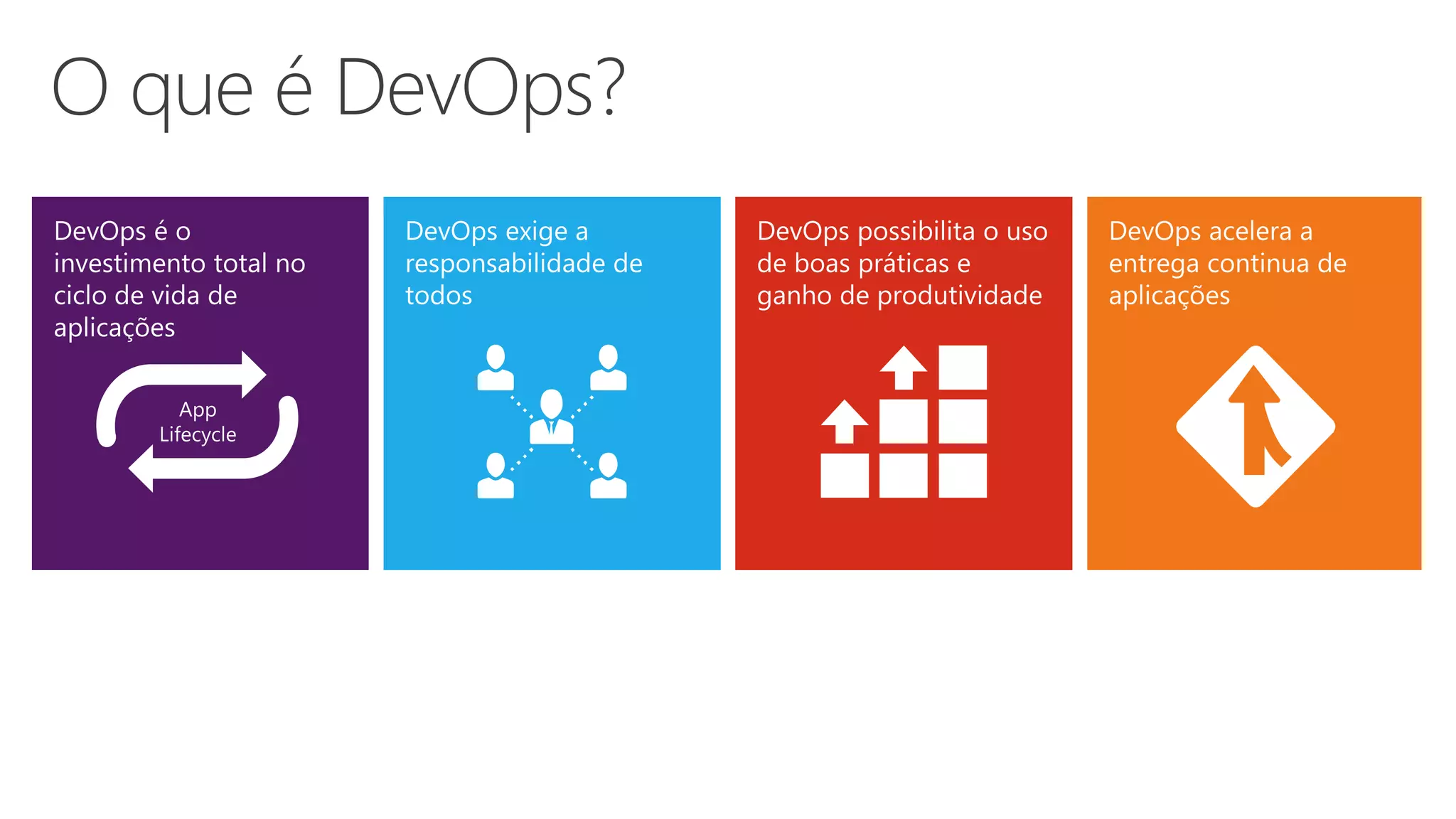 O que é DevOps?

DevOps é o investimento total no ciclo de vida de aplicações

App Lifecycle

DevOps exige a responsabilidade de todos

DevOps possibilita o uso de boas práticas e ganho de produtividade

DevOps acelera a entrega continua de aplicações